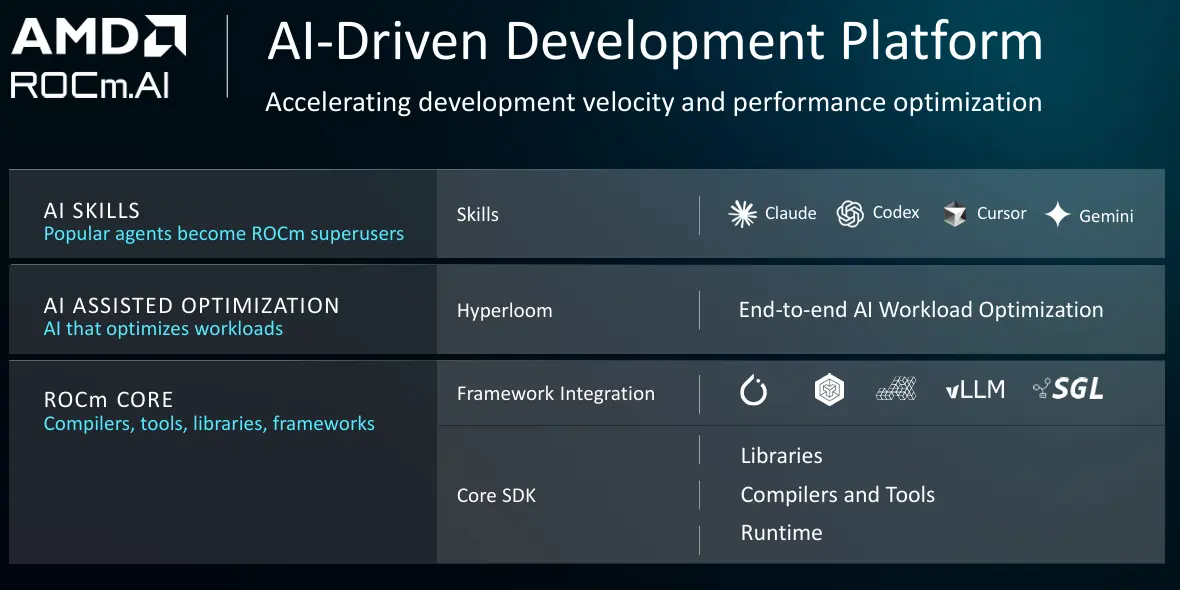 AMD
ROCm.AI

AI-Driven Development Platform

Accelerating development velocity and performance optimization

AI SKILLS
Popular agents become ROCm superusers

Skills

Claude Codex Cursor Gemini

AI ASSISTED OPTIMIZATION
AI that optimizes workloads

Hyperloom

End-to-end AI Workload Optimization

ROCm CORE
Compilers, tools, libraries, frameworks

Framework Integration

vLLM SGL

Core SDK

Libraries
Compilers and Tools
Runtime